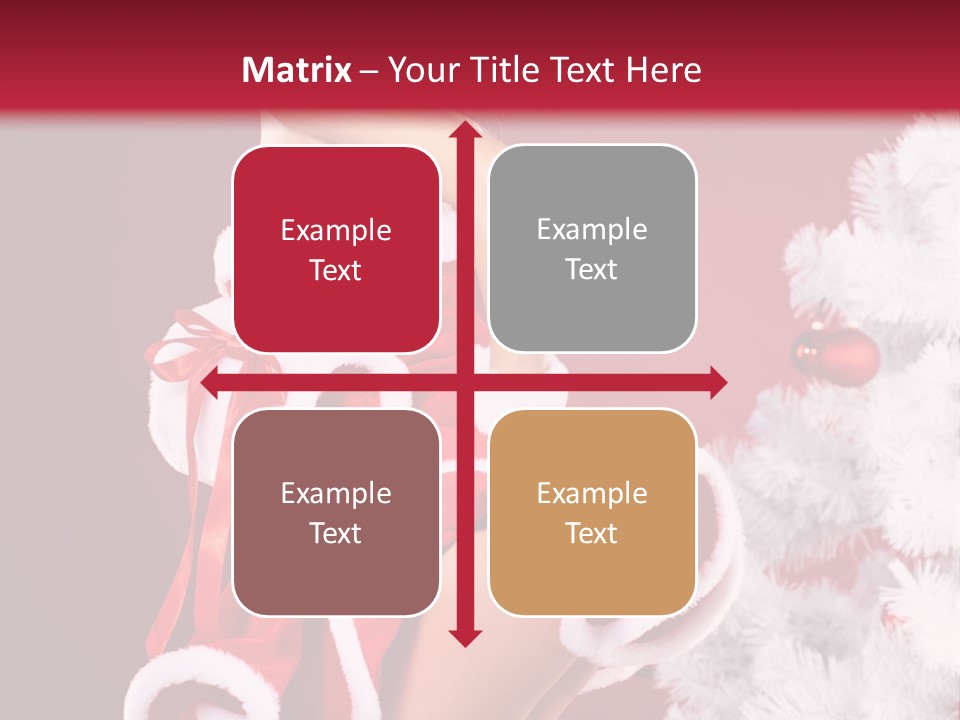 Matrix – Your Title Text Here

Example Text

Example Text

Example Text

Example Text